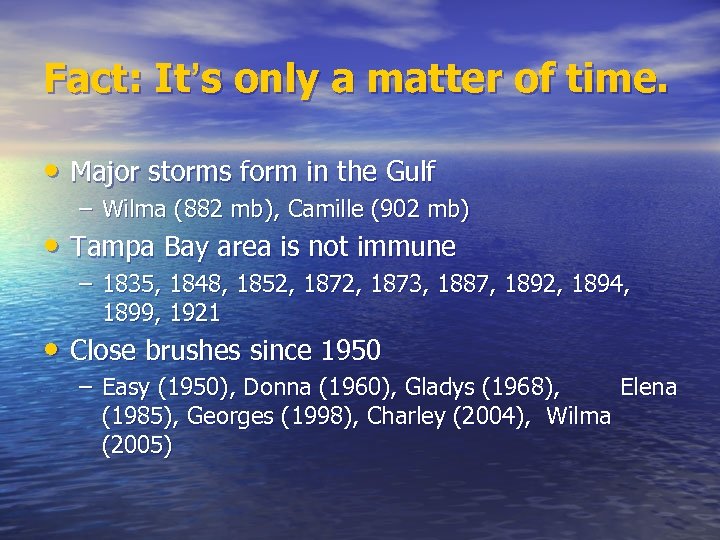 Fact: It's only a matter of time.

• Major storms form in the Gulf
– Wilma (882 mb), Camille (902 mb)

• Tampa Bay area is not immune
– 1835, 1848, 1852, 1872, 1873, 1887, 1892, 1894, 1899, 1921

• Close brushes since 1950
– Easy (1950), Donna (1960), Gladys (1968), Elena (1985), Georges (1998), Charley (2004), Wilma (2005)